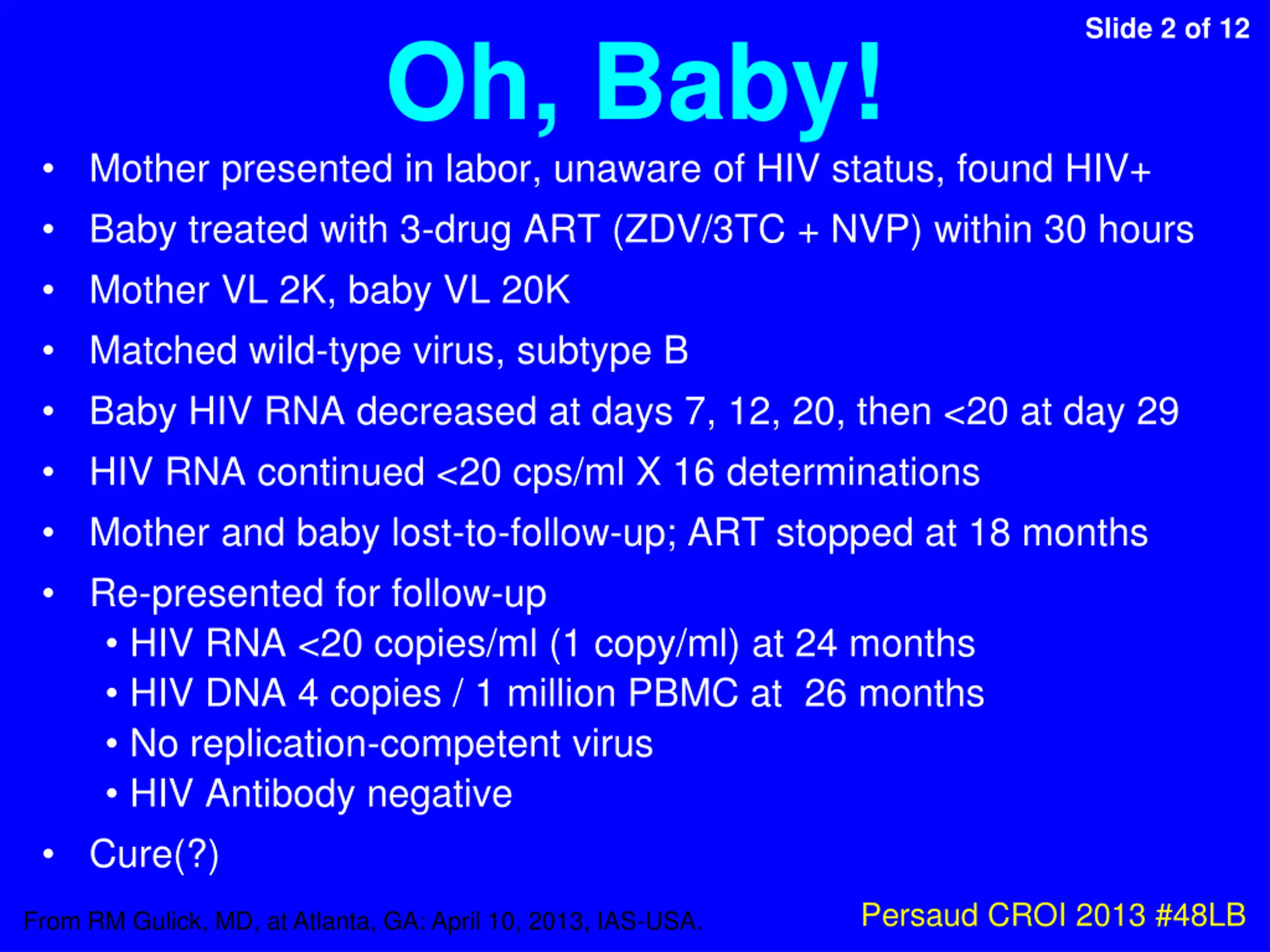 Slide 2 of 12

Oh, Baby!

• Mother presented in labor, unaware of HIV status, found HIV+
• Baby treated with 3-drug ART (ZDV/3TC + NVP) within 30 hours
• Mother VL 2K, baby VL 20K
• Matched wild-type virus, subtype B
• Baby HIV RNA decreased at days 7, 12, 20, then <20 at day 29
• HIV RNA continued <20 cps/ml X 16 determinations
• Mother and baby lost-to-follow-up; ART stopped at 18 months
• Re-presented for follow-up
  • HIV RNA <20 copies/ml (1 copy/ml) at 24 months
  • HIV DNA 4 copies / 1 million PBMC at 26 months
  • No replication-competent virus
  • HIV Antibody negative
• Cure(?)

From RM Gulick, MD, at Atlanta, GA: April 10, 2013, IAS-USA.

Persaud CROI 2013 #48LB